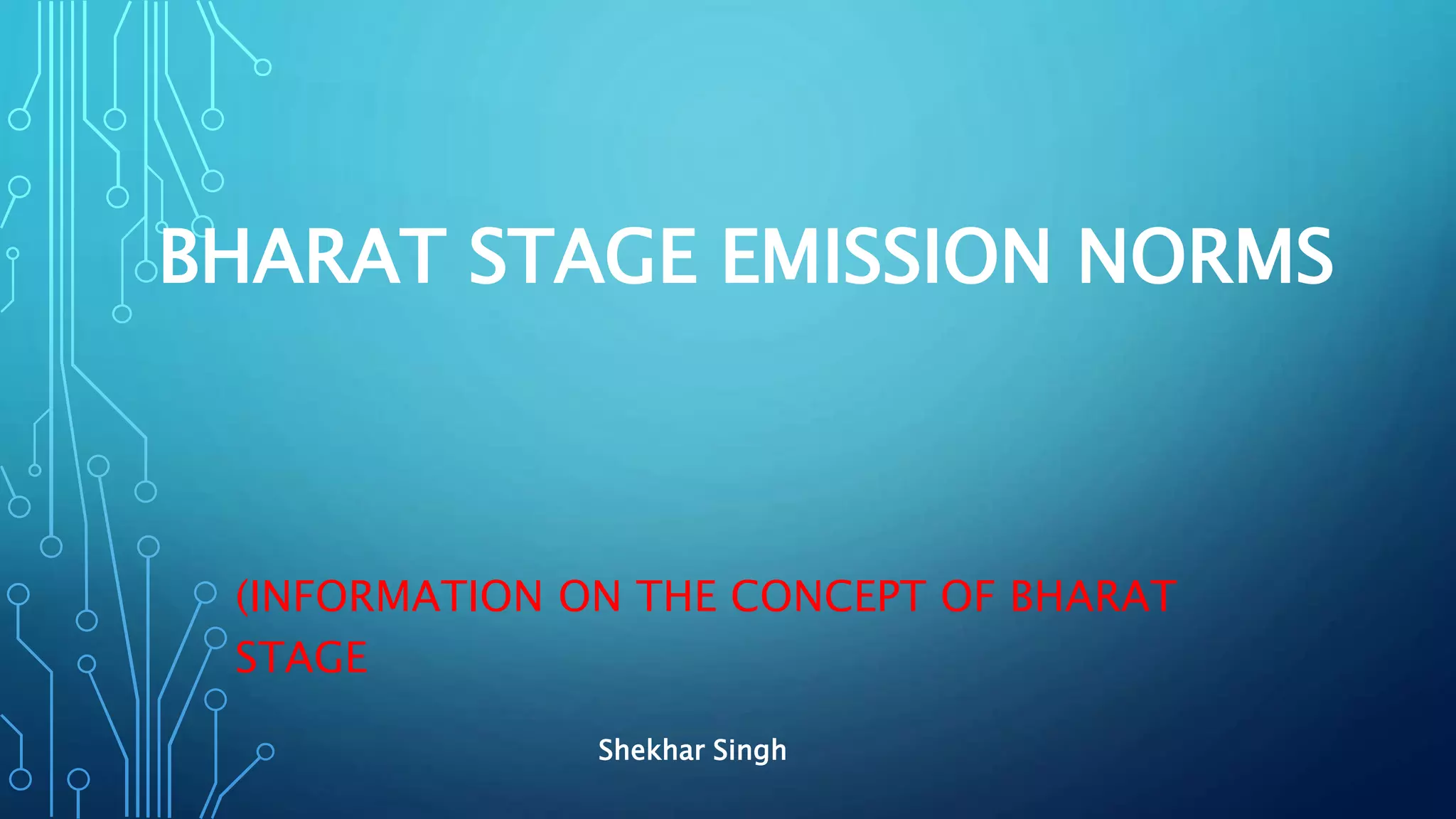 BHARAT STAGE EMISSION NORMS

(INFORMATION ON THE CONCEPT OF BHARAT STAGE

Shekhar Singh